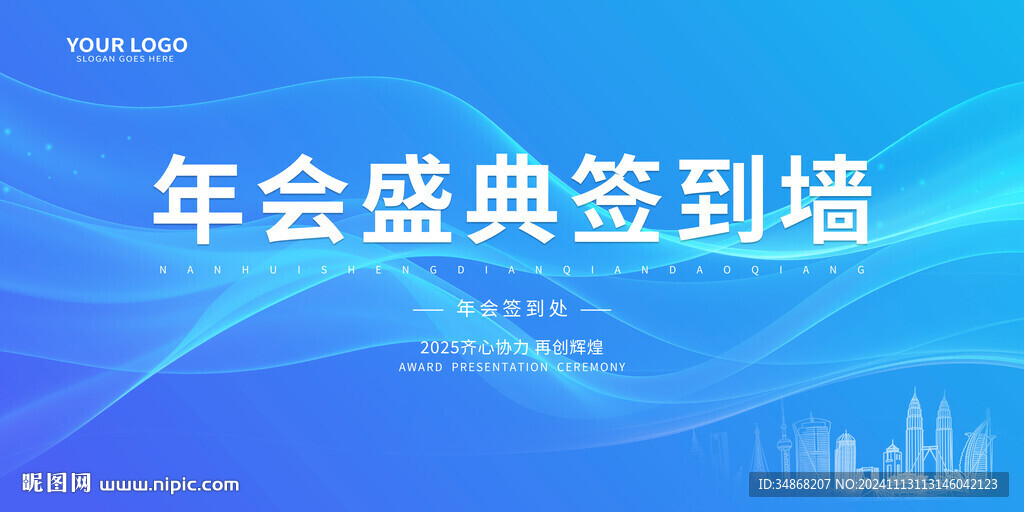 YOUR LOGO
SLOGAN GOES HERE

年会盛典签到墙

NANHUISHENGDIANQIANDAOQIANG

— 年会签到处 —

2025齐心协力 再创辉煌
AWARD PRESENTATION CEREMONY

昵图网 www.nipic.com

ID:34868207 NO:20241113113146042123